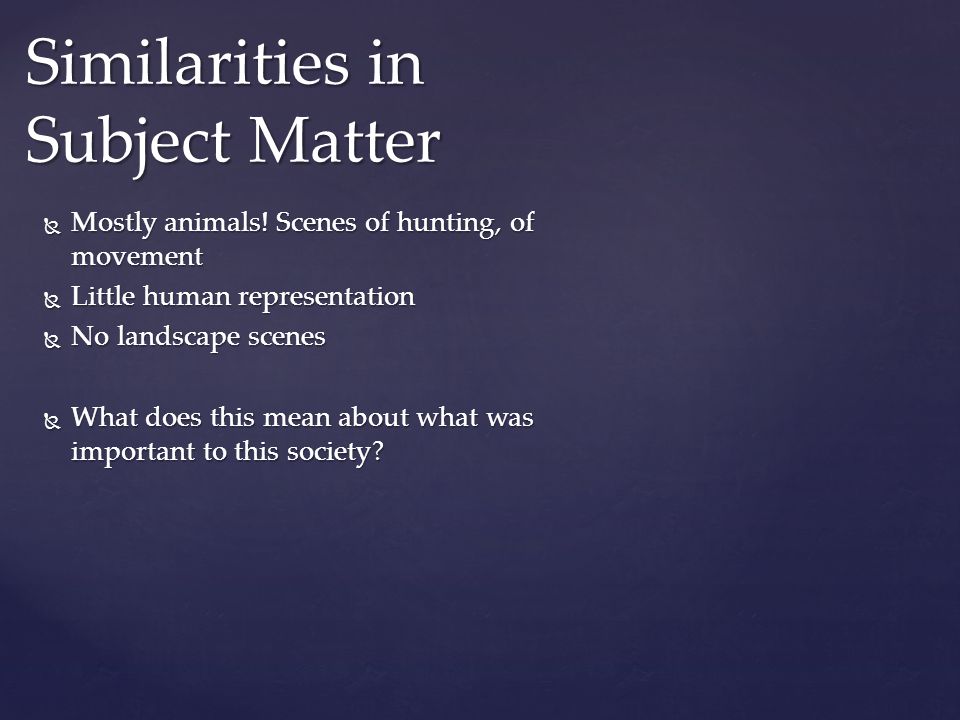 Similarities in Subject Matter

Mostly animals! Scenes of hunting, of movement
Little human representation
No landscape scenes

What does this mean about what was important to this society?